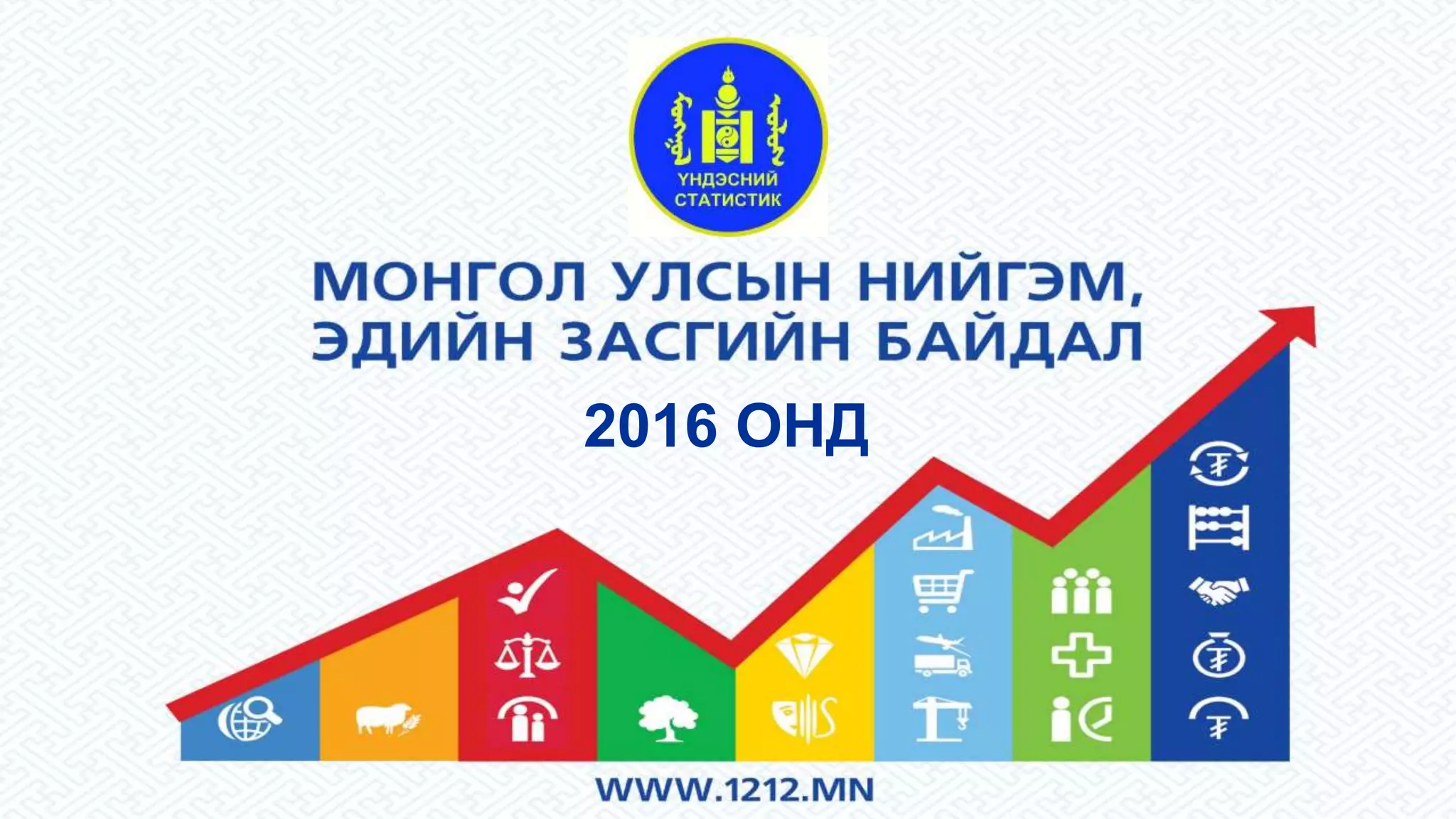 ҮНДЭСНИЙ СТАТИСТИК

МОНГОЛ УЛСЫН НИЙГЭМ, ЭДИЙН ЗАСГИЙН БАЙДАЛ

2016 ОНД

WWW.1212.MN